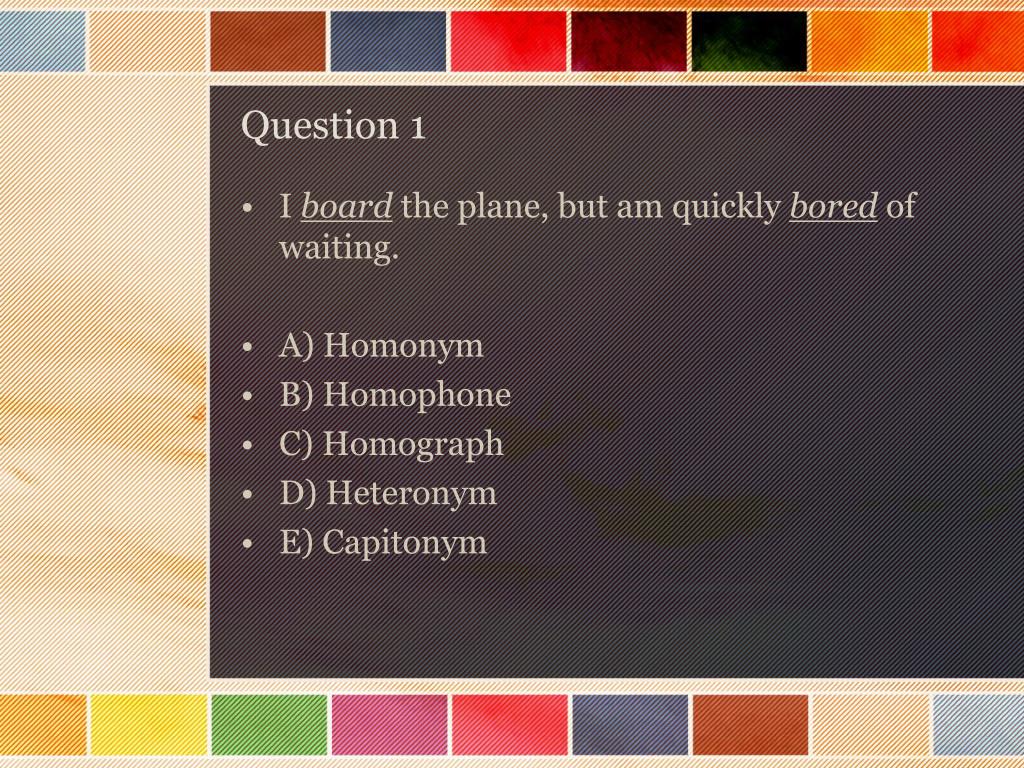 Question 1

• I board the plane, but am quickly bored of waiting.

• A) Homonym
• B) Homophone
• C) Homograph
• D) Heteronym
• E) Capitonym